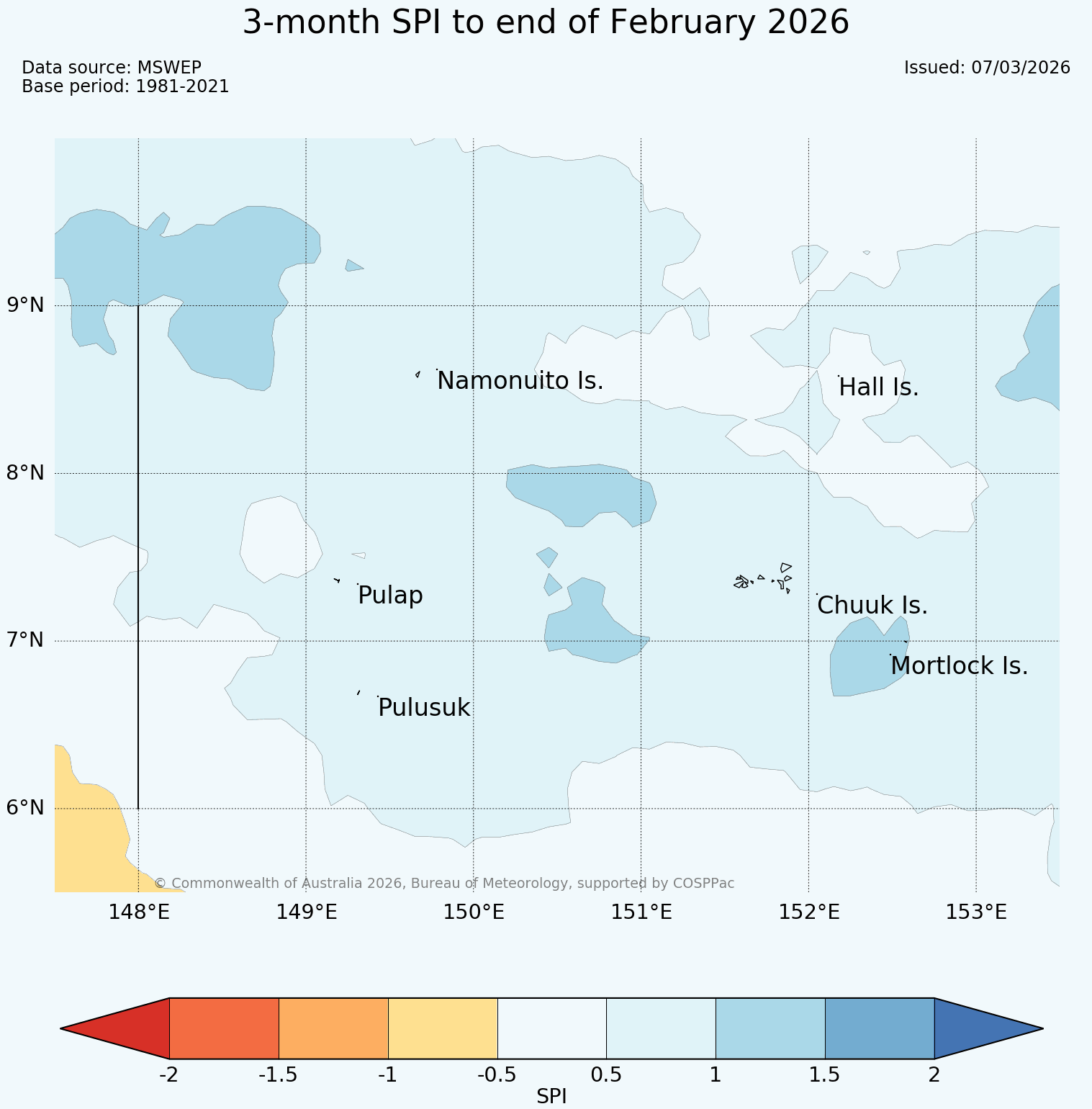 3-month SPI to end of February 2026

Data source: MSWEP
Base period: 1981-2021

Issued: 07/03/2026

9°N
8°N
7°N
6°N

Namonuito Is.
Hall Is.
Pulap
Chuuk Is.
Mortlock Is.
Pulusuk

© Commonwealth of Australia 2026, Bureau of Meteorology, supported by COSPPac

148°E
149°E
150°E
151°E
152°E
153°E

-2
-1.5
-1
-0.5
0.5
1
1.5
2
SPI